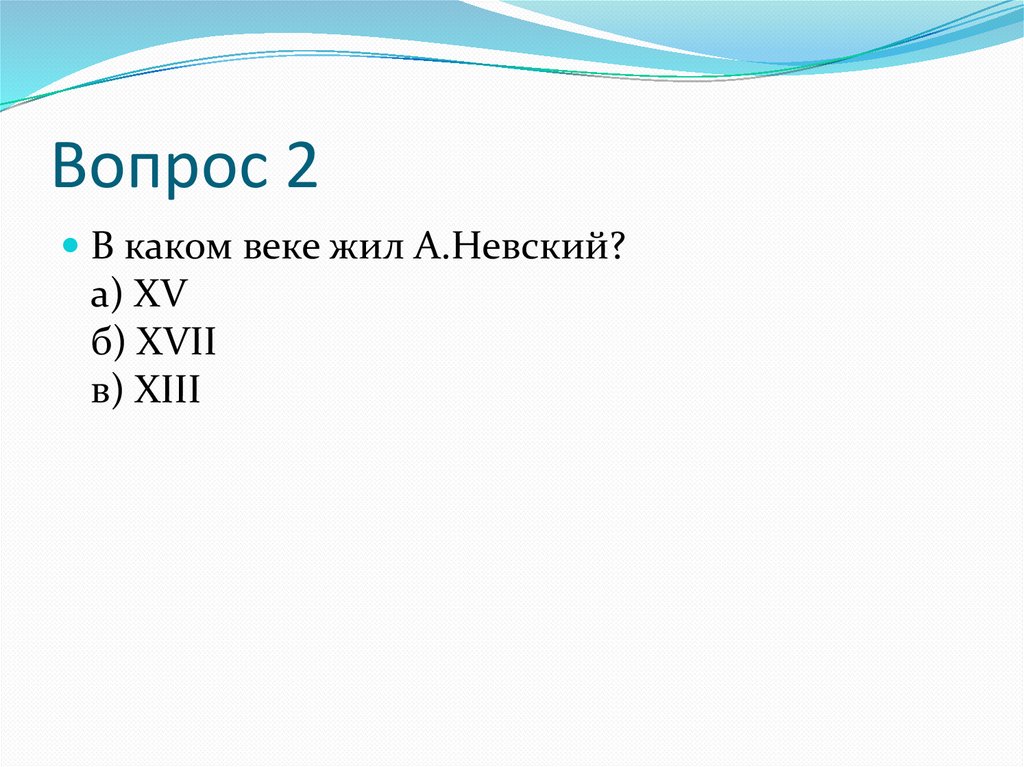 Вопрос 2

В каком веке жил А.Невский?
а) XV
б) XVII
в) XIII